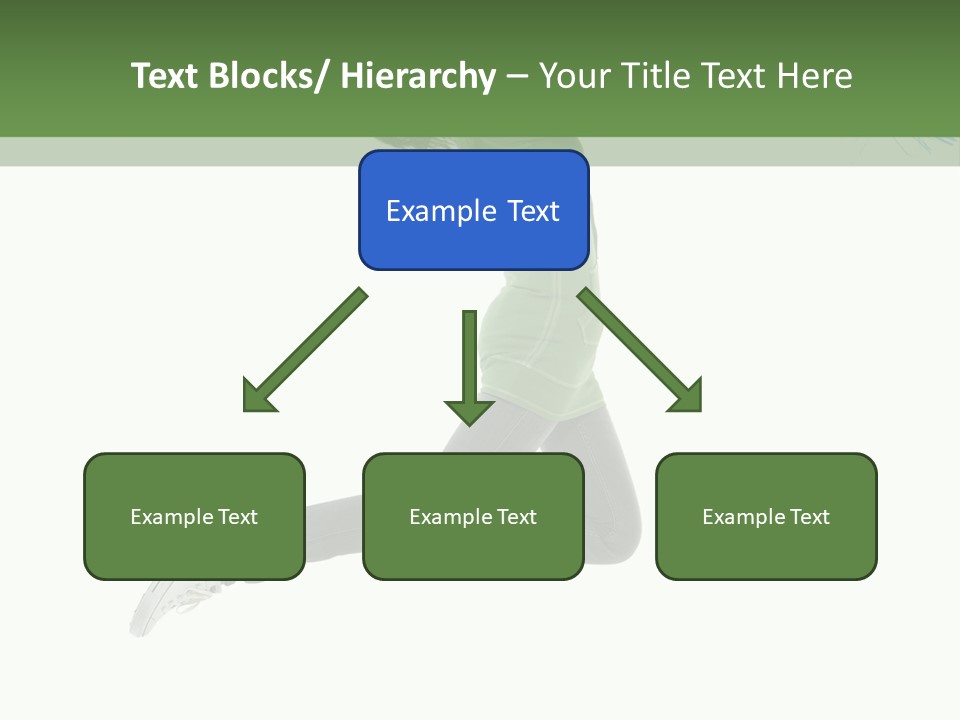 Text Blocks/ Hierarchy – Your Title Text Here

Example Text

Example Text

Example Text

Example Text